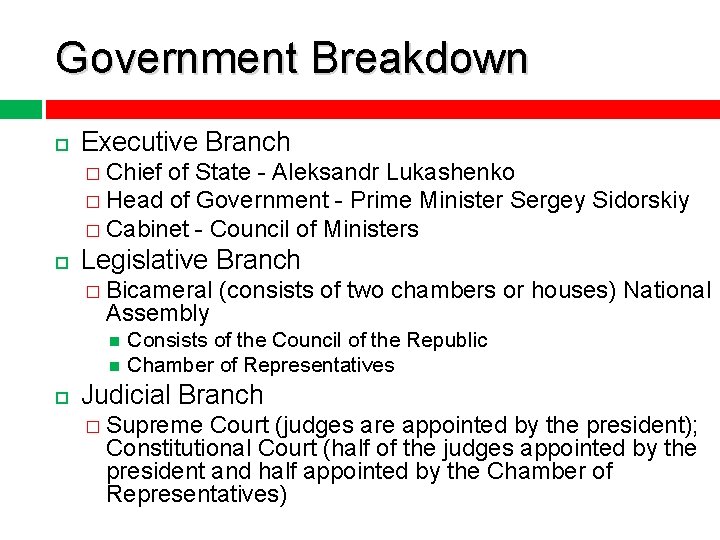 Government Breakdown

Executive Branch
Chief of State - Aleksandr Lukashenko
Head of Government - Prime Minister Sergey Sidorskiy
Cabinet - Council of Ministers

Legislative Branch
Bicameral (consists of two chambers or houses) National Assembly
Consists of the Council of the Republic
Chamber of Representatives

Judicial Branch
Supreme Court (judges are appointed by the president); Constitutional Court (half of the judges appointed by the president and half appointed by the Chamber of Representatives)